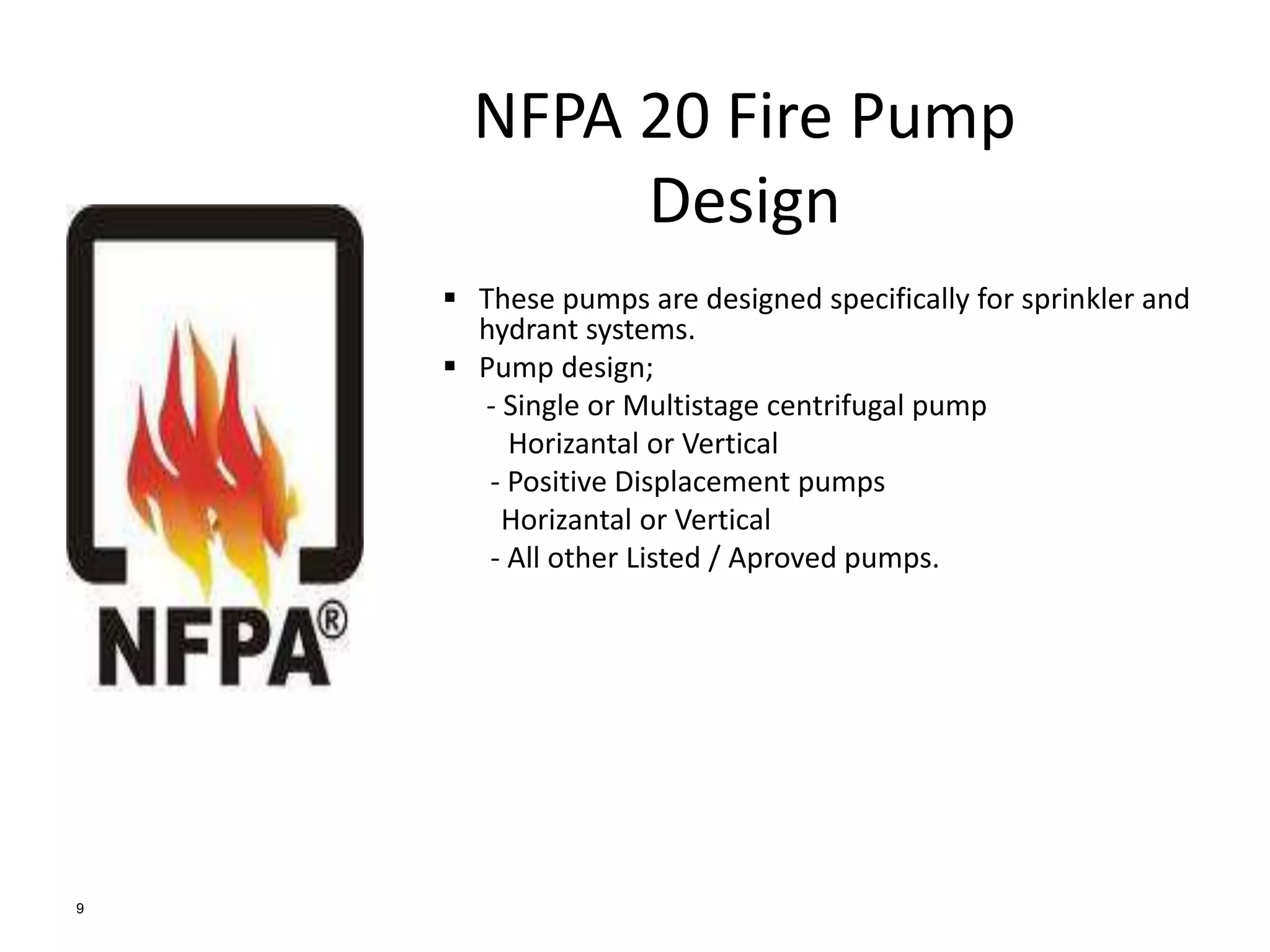 NFPA 20 Fire Pump Design

NFPA®

▪ These pumps are designed specifically for sprinkler and hydrant systems.
▪ Pump design;
- Single or Multistage centrifugal pump
Horizantal or Vertical
- Positive Displacement pumps
Horizantal or Vertical
- All other Listed / Aproved pumps.

9